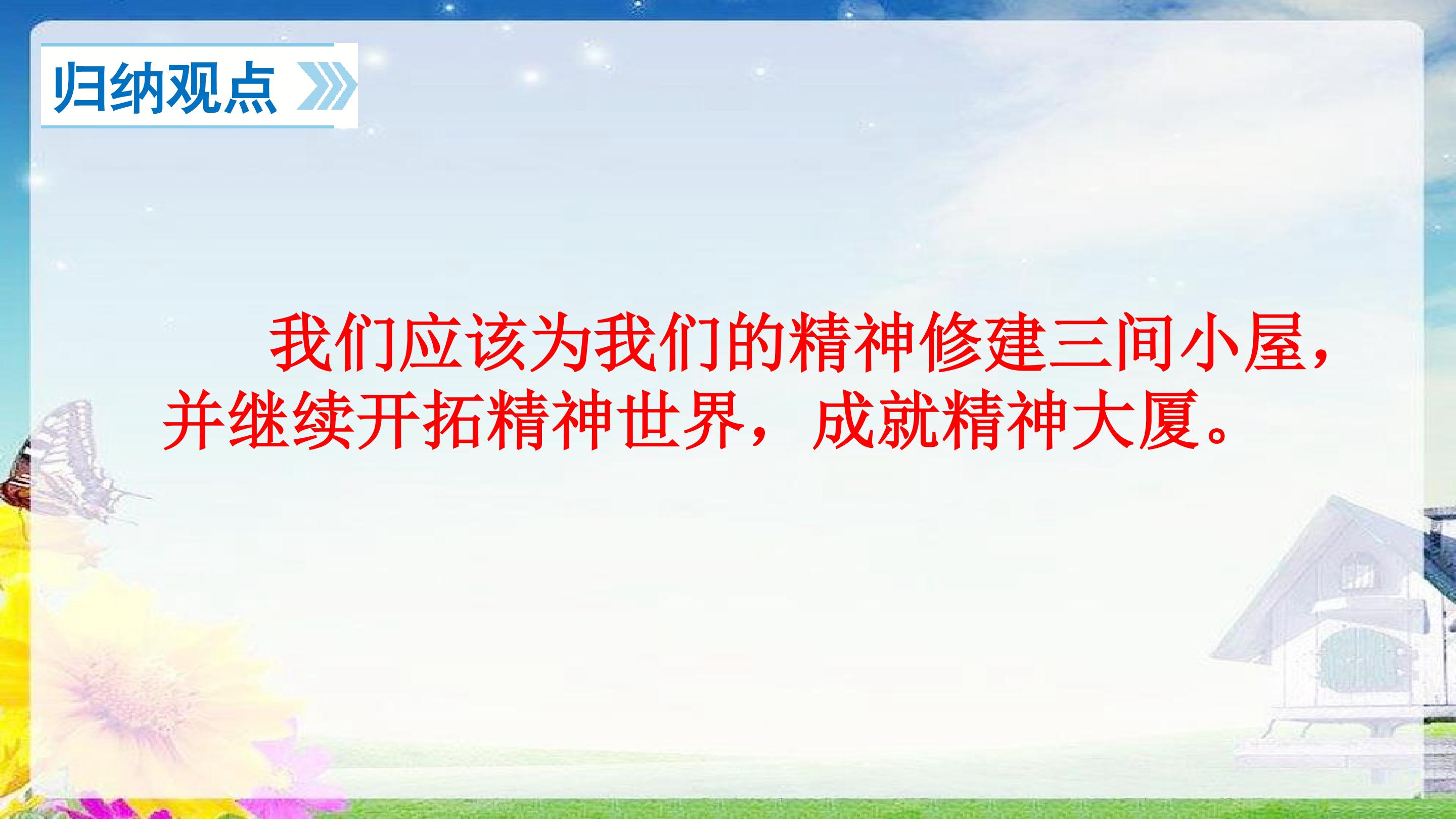 归纳观点

我们应该为我们的精神修建三间小屋，并继续开拓精神世界，成就精神大厦。